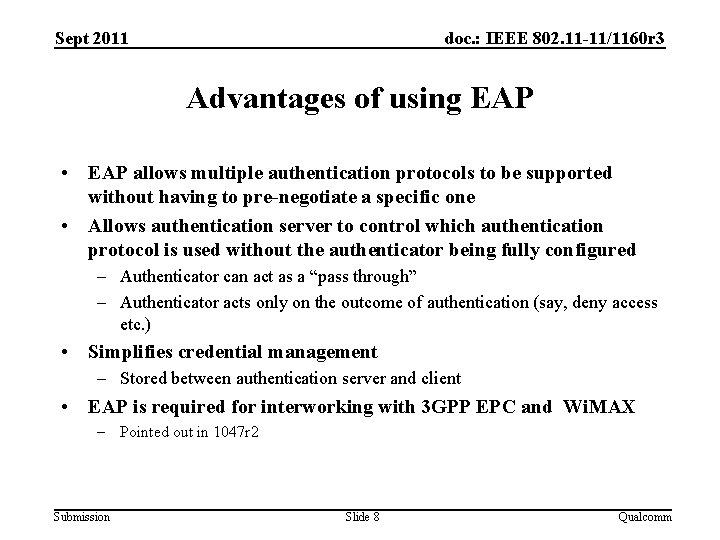 Sept 2011

doc.: IEEE 802.11-11/1160r3

Advantages of using EAP

• EAP allows multiple authentication protocols to be supported without having to pre-negotiate a specific one

• Allows authentication server to control which authentication protocol is used without the authenticator being fully configured

– Authenticator can act as a “pass through”

– Authenticator acts only on the outcome of authentication (say, deny access etc.)

• Simplifies credential management

– Stored between authentication server and client

• EAP is required for interworking with 3GPP EPC and WiMAX

– Pointed out in 1047r2

Submission

Slide 8

Qualcomm